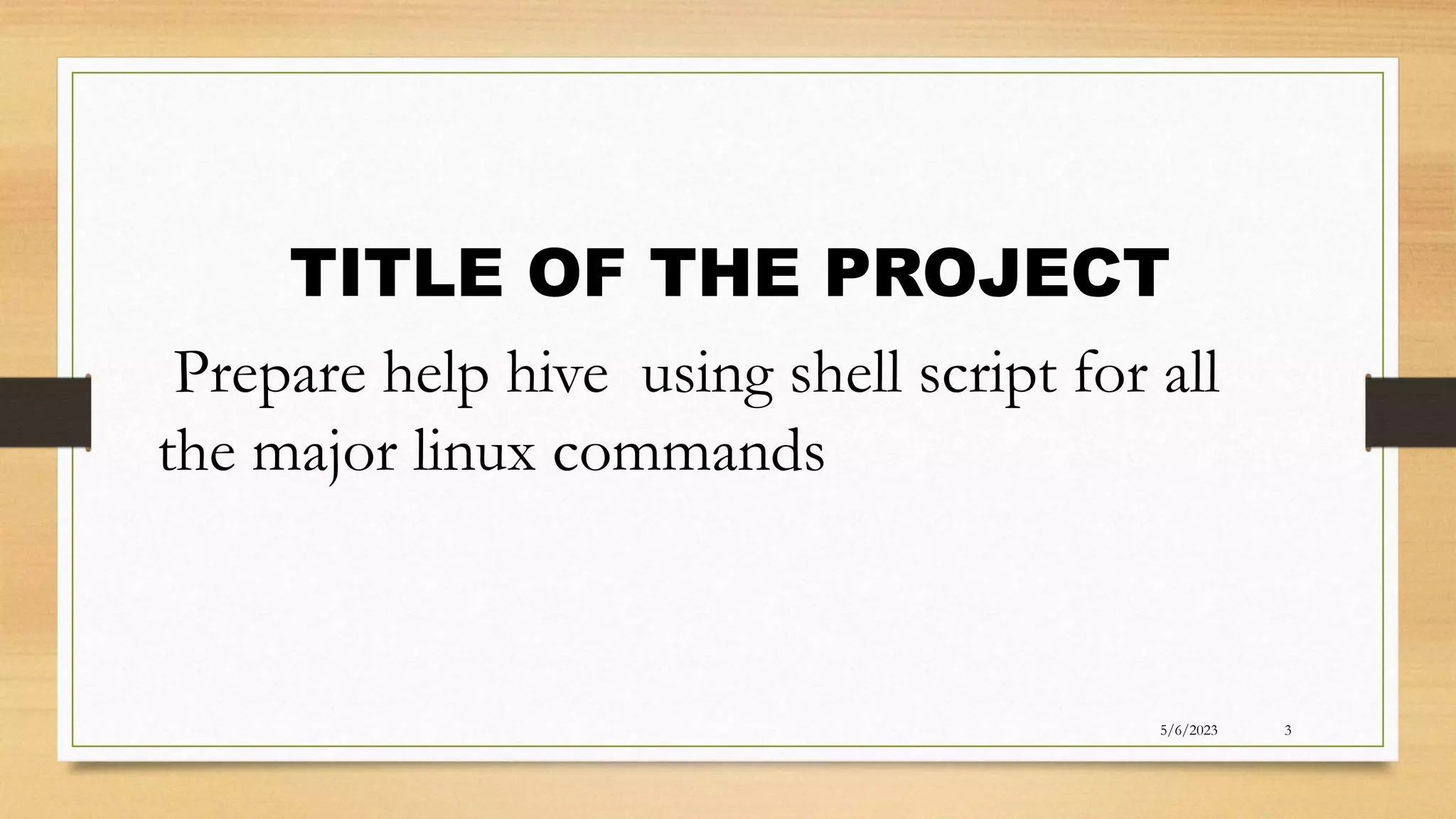 TITLE OF THE PROJECT

Prepare help hive using shell script for all the major linux commands

5/6/2023 3